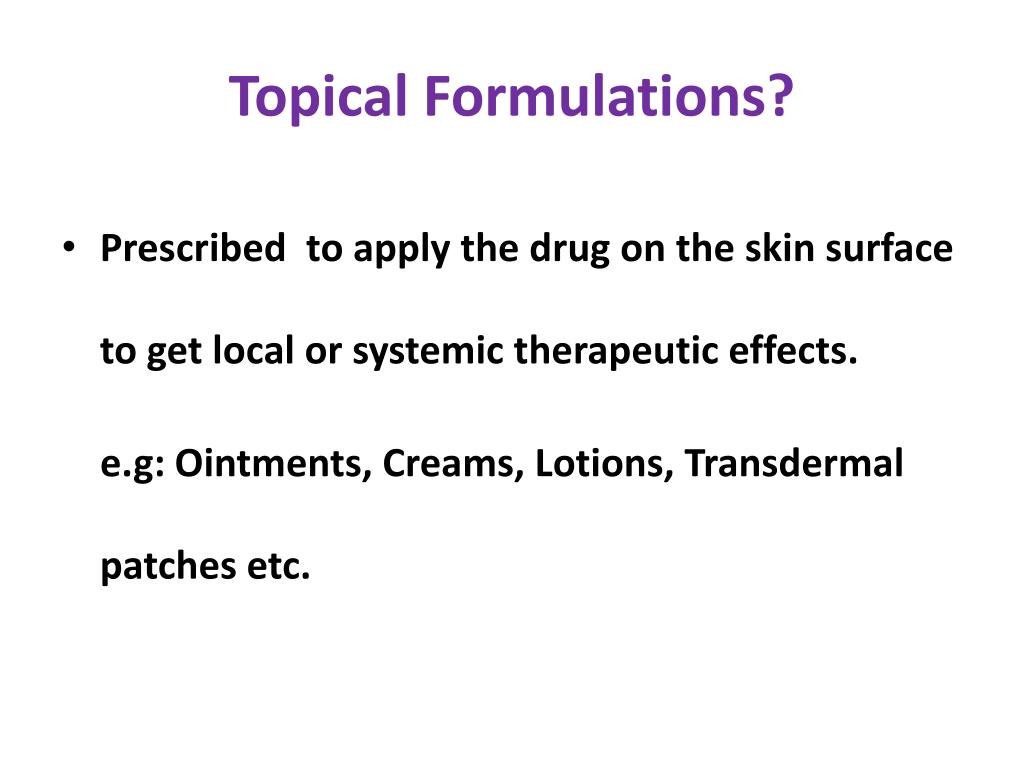 Topical Formulations?

• Prescribed to apply the drug on the skin surface to get local or systemic therapeutic effects.

e.g: Ointments, Creams, Lotions, Transdermal patches etc.